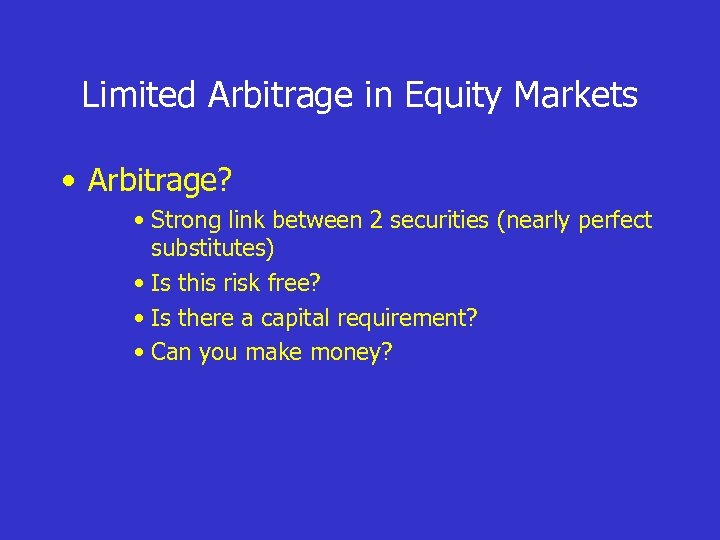 Limited Arbitrage in Equity Markets

• Arbitrage?

• Strong link between 2 securities (nearly perfect substitutes)

• Is this risk free?

• Is there a capital requirement?

• Can you make money?